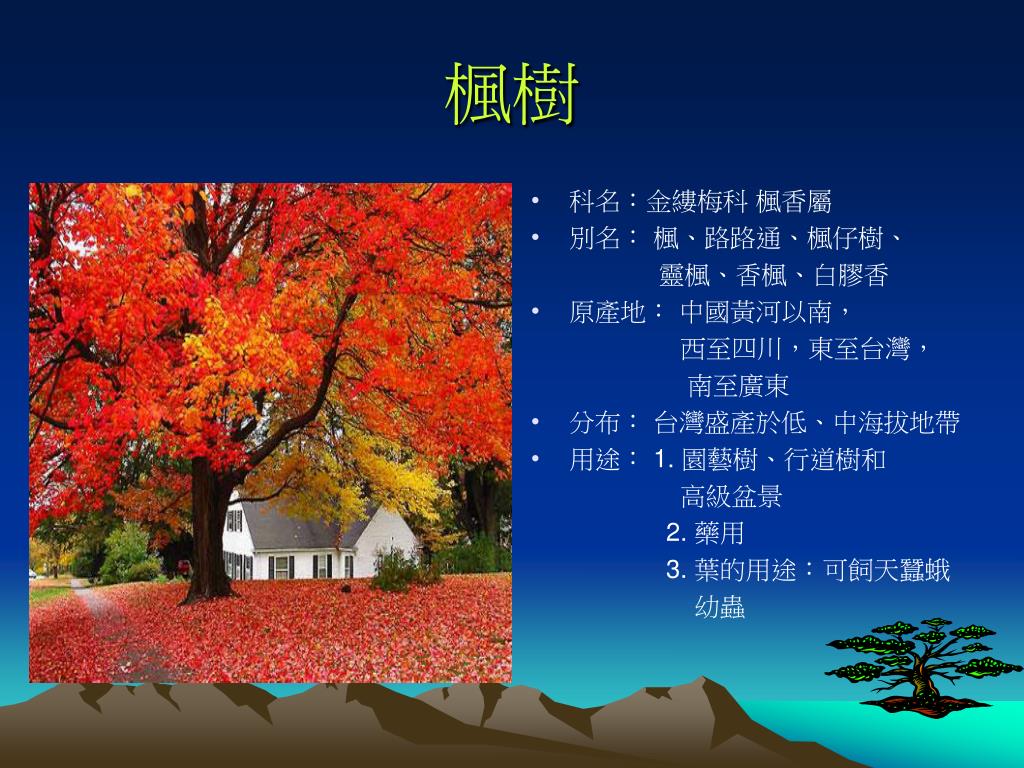 楓樹

• 科名：金縷梅科 楓香屬
• 別名： 楓、路路通、楓仔樹、靈楓、香楓、白膠香
• 原產地： 中國黃河以南，西至四川，東至台灣，南至廣東
• 分布： 台灣盛產於低、中海拔地帶
• 用途： 1. 園藝樹、行道樹和高級盆景
2. 藥用
3. 葉的用途：可飼天蠶蛾幼蟲